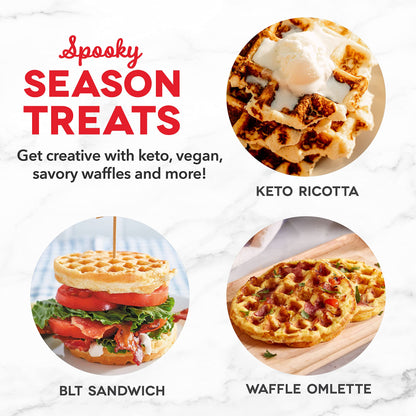 Spooky
SEASON TREATS

Get creative with keto, vegan, savory waffles and more!

KETO RICOTTA

BLT SANDWICH

WAFFLE OMLETTE